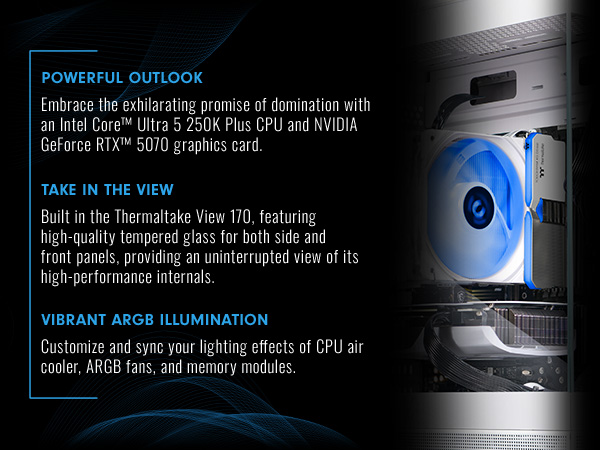 POWERFUL OUTLOOK

Embrace the exhilarating promise of domination with an Intel Core™ Ultra 5 250K Plus CPU and NVIDIA GeForce RTX™ 5070 graphics card.

TAKE IN THE VIEW

Built in the Thermaltake View 170, featuring high-quality tempered glass for both side and front panels, providing an uninterrupted view of its high-performance internals.

VIBRANT ARGB ILLUMINATION

Customize and sync your lighting effects of CPU air cooler, ARGB fans, and memory modules.